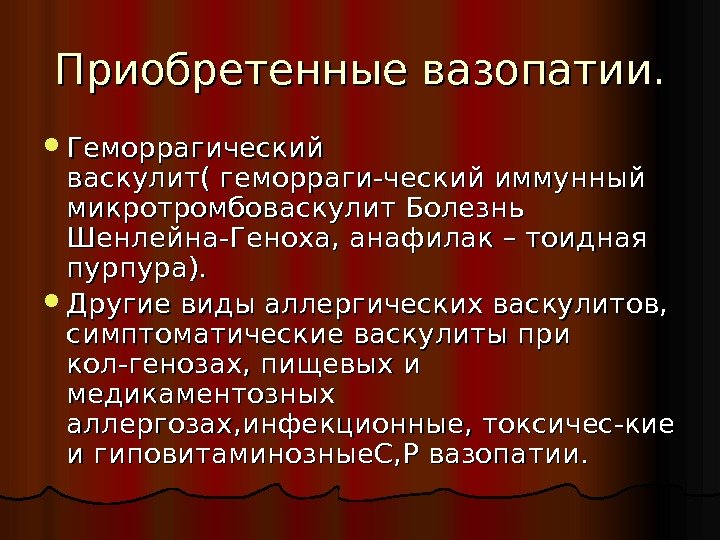 Приобретенные вазопатии.

• Геморрагический васкулит( геморраги-ческий иммунный микротромбоваскулит Болезнь Шенлейна-Геноха, анафилак – тоидная пурпура).
• Другие виды аллергических васкулитов, симптоматические васкулиты при кол-генозах, пищевых и медикаментозных аллергозах,инфекционные, токсичес-кие и гиповитаминозныеС,Р вазопатии.